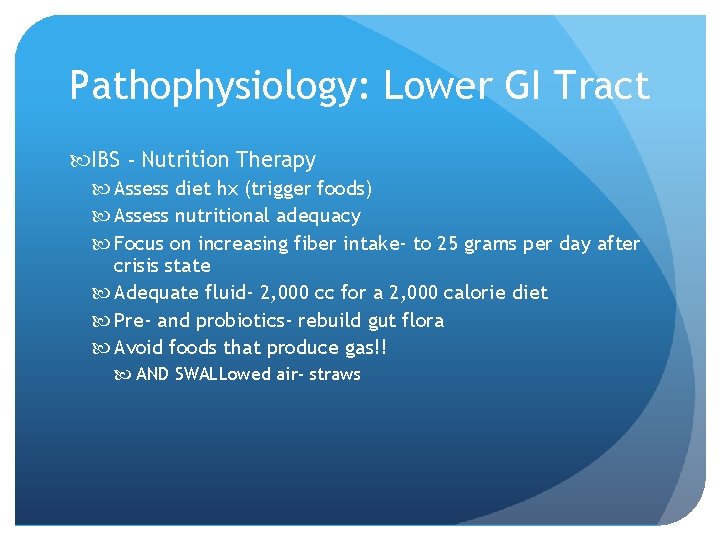 Pathophysiology: Lower GI Tract

IBS - Nutrition Therapy

Assess diet hx (trigger foods)

Assess nutritional adequacy

Focus on increasing fiber intake- to 25 grams per day after crisis state

Adequate fluid- 2,000 cc for a 2,000 calorie diet

Pre- and probiotics- rebuild gut flora

Avoid foods that produce gas!!

AND SWALLowed air- straws